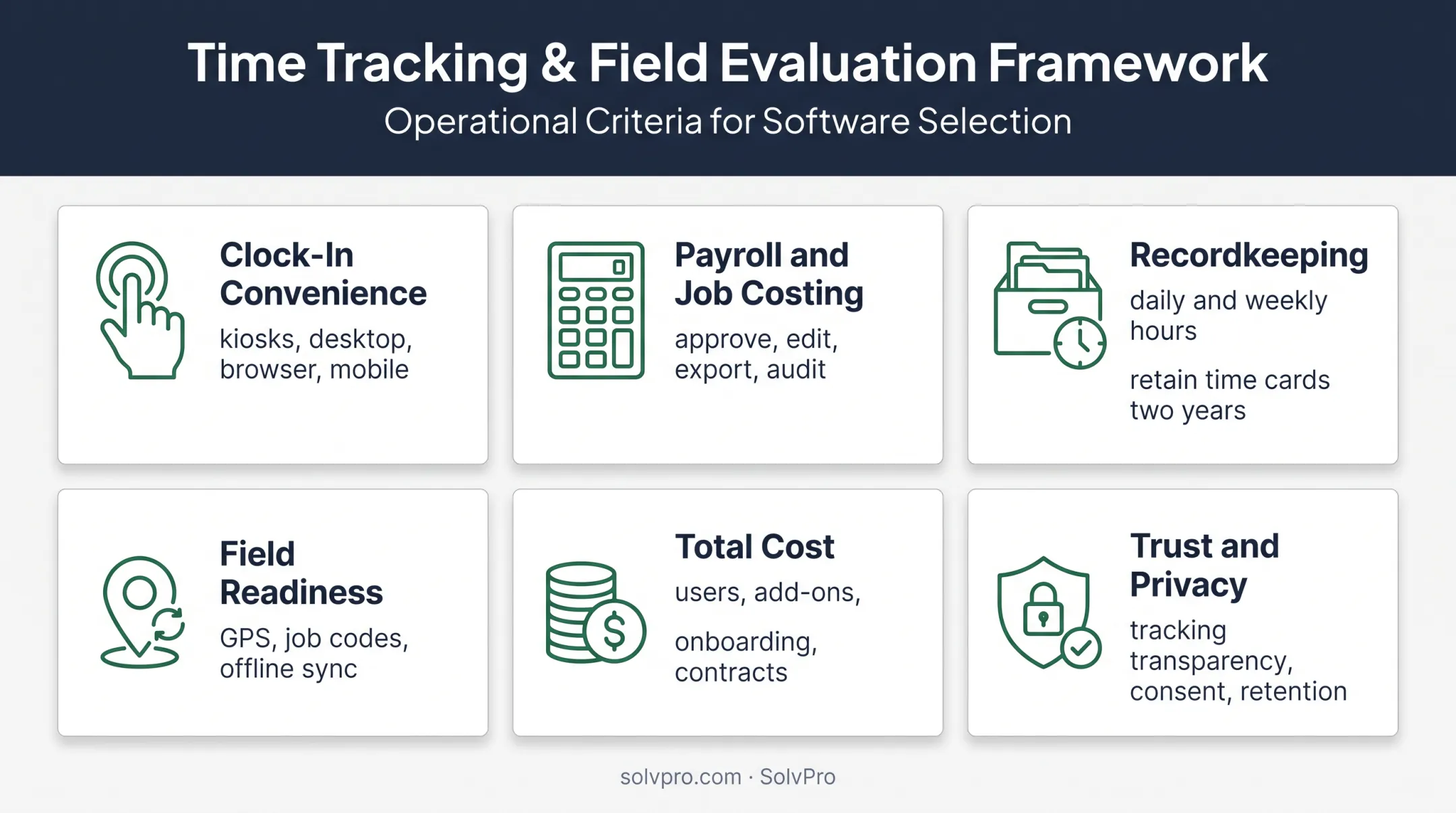 Time Tracking & Field Evaluation Framework

Operational Criteria for Software Selection

Clock-In Convenience

kiosks, desktop, browser, mobile

Payroll and Job Costing

approve, edit, export, audit

Recordkeeping

daily and weekly hours

retain time cards two years

Field Readiness

GPS, job codes, offline sync

Total Cost

users, add-ons,

onboarding, contracts

Trust and Privacy

tracking transparency, consent, retention

solvpro.com · SolvPro